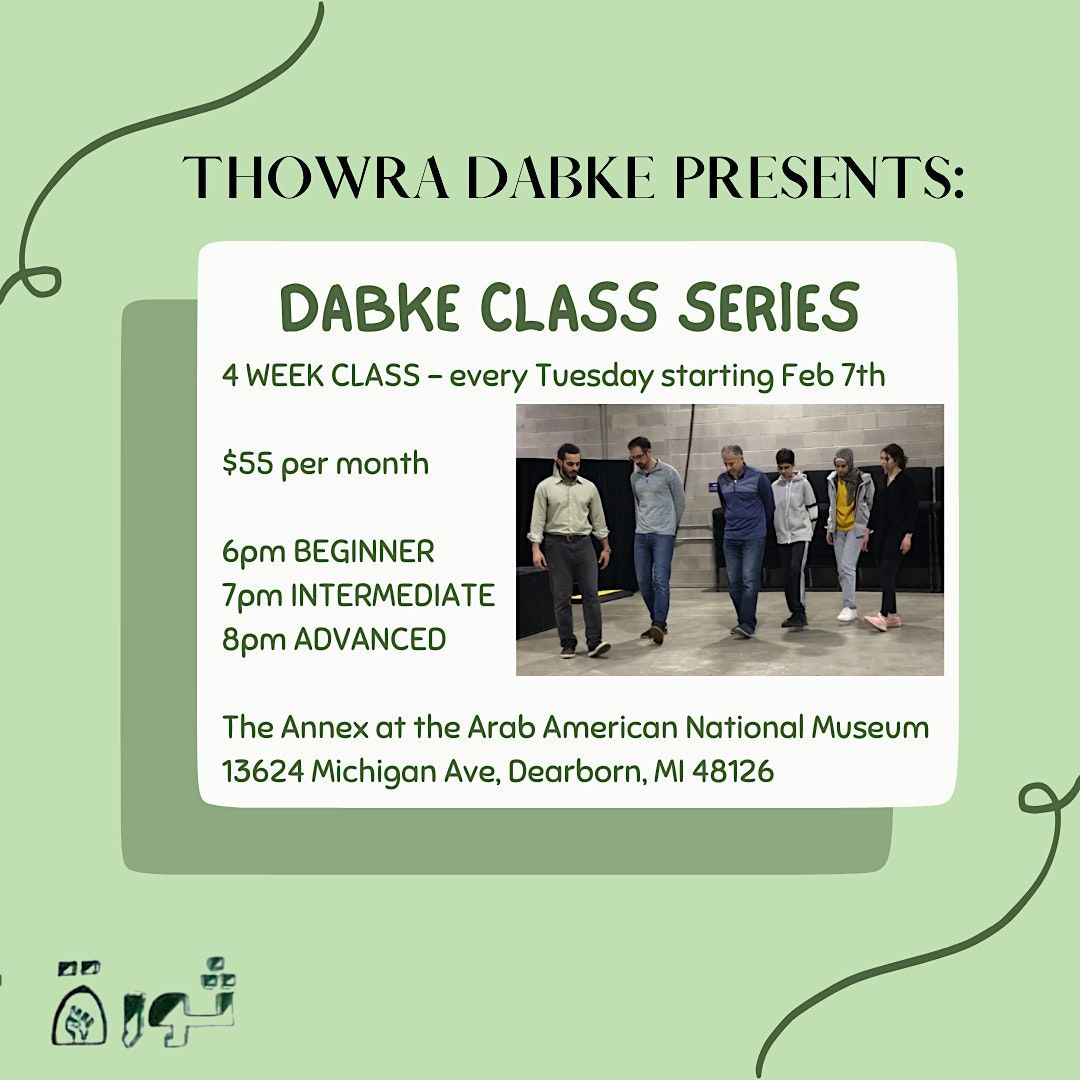 THOWRA DABKE PRESENTS:

DABKE CLASS SERIES

4 WEEK CLASS – every Tuesday starting Feb 7th

$55 per month

6pm BEGINNER
7pm INTERMEDIATE
8pm ADVANCED

The Annex at the Arab American National Museum
13624 Michigan Ave, Dearborn, MI 48126

ثورة